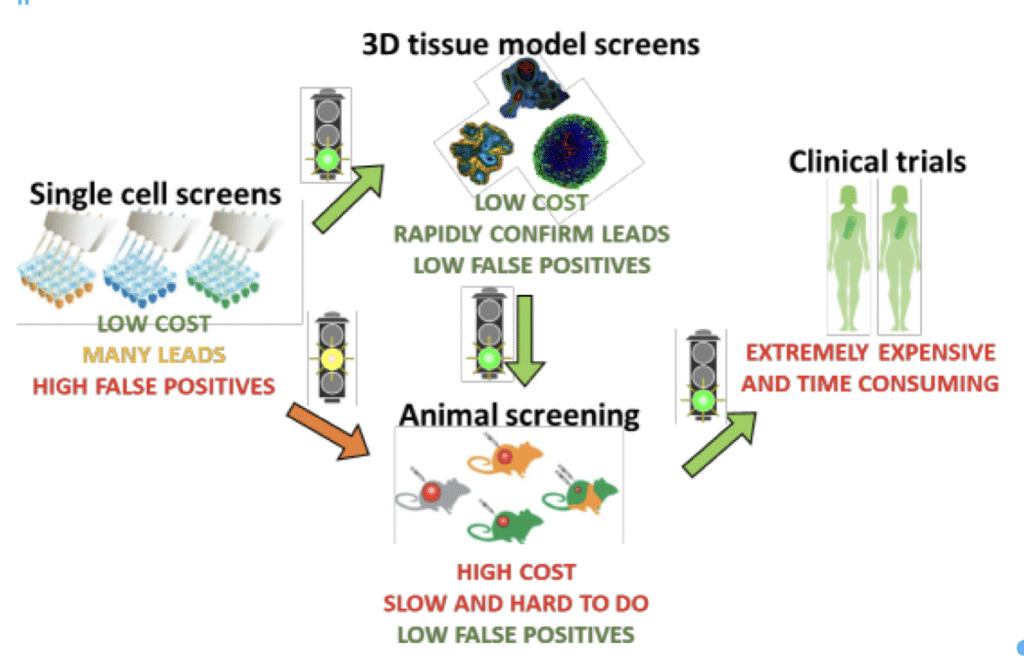 3D tissue model screens

LOW COST
RAPIDLY CONFIRM LEADS
LOW FALSE POSITIVES

Single cell screens

LOW COST
MANY LEADS
HIGH FALSE POSITIVES

Clinical trials

EXTREMELY EXPENSIVE AND TIME CONSUMING

Animal screening

HIGH COST
SLOW AND HARD TO DO
LOW FALSE POSITIVES